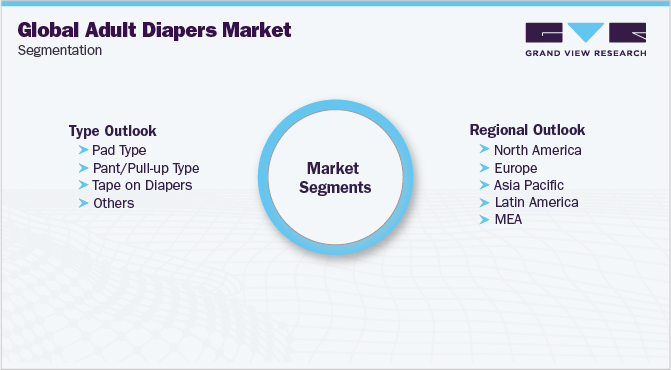 Global Adult Diapers Market
Segmentation

GRAND VIEW RESEARCH

Type Outlook
Pad Type
Pant/Pull-up Type
Tape on Diapers
Others

Market Segments

Regional Outlook
North America
Europe
Asia Pacific
Latin America
MEA